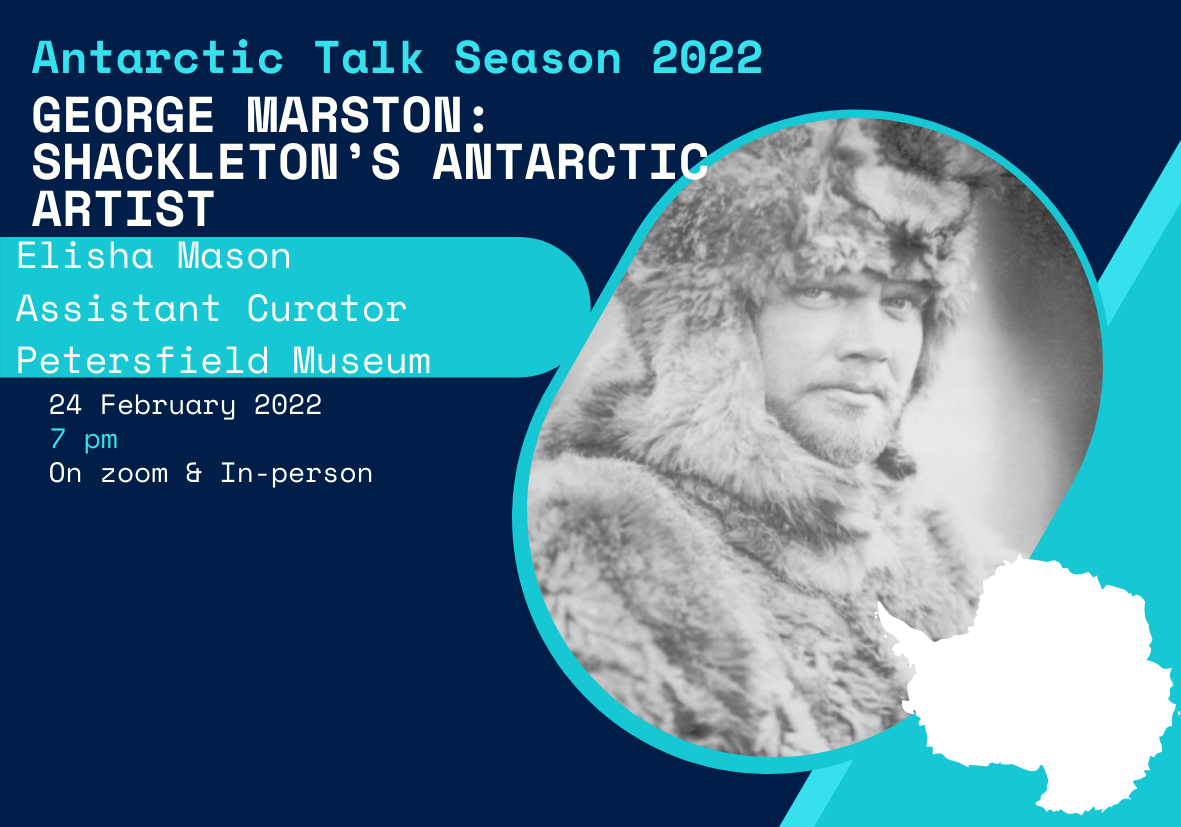 Antarctic Talk Season 2022

GEORGE MARSTON: SHACKLETON'S ANTARCTIC ARTIST

Elisha Mason
Assistant Curator
Petersfield Museum

24 February 2022
7 pm
On zoom & In-person